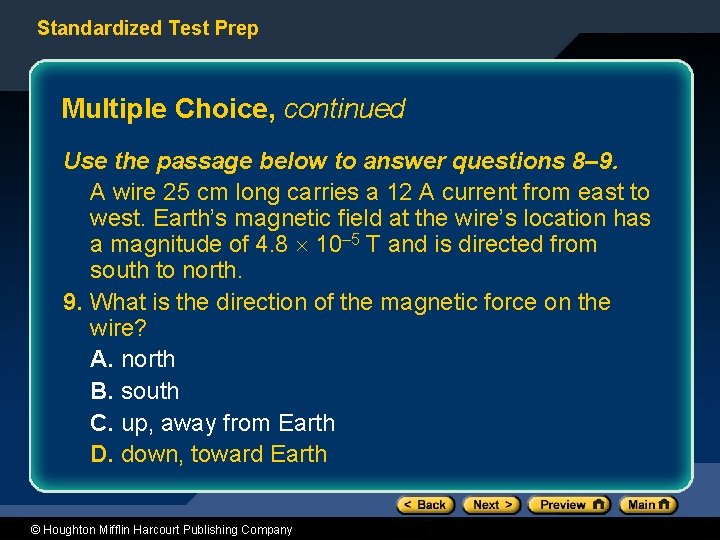 Standardized Test Prep

Multiple Choice, continued

Use the passage below to answer questions 8–9.

A wire 25 cm long carries a 12 A current from east to west. Earth's magnetic field at the wire's location has a magnitude of $4.8 \times 10^{-5}$ T and is directed from south to north.

9. What is the direction of the magnetic force on the wire?

A. north

B. south

C. up, away from Earth

D. down, toward Earth

< Back  Next >  Preview  Main

© Houghton Mifflin Harcourt Publishing Company